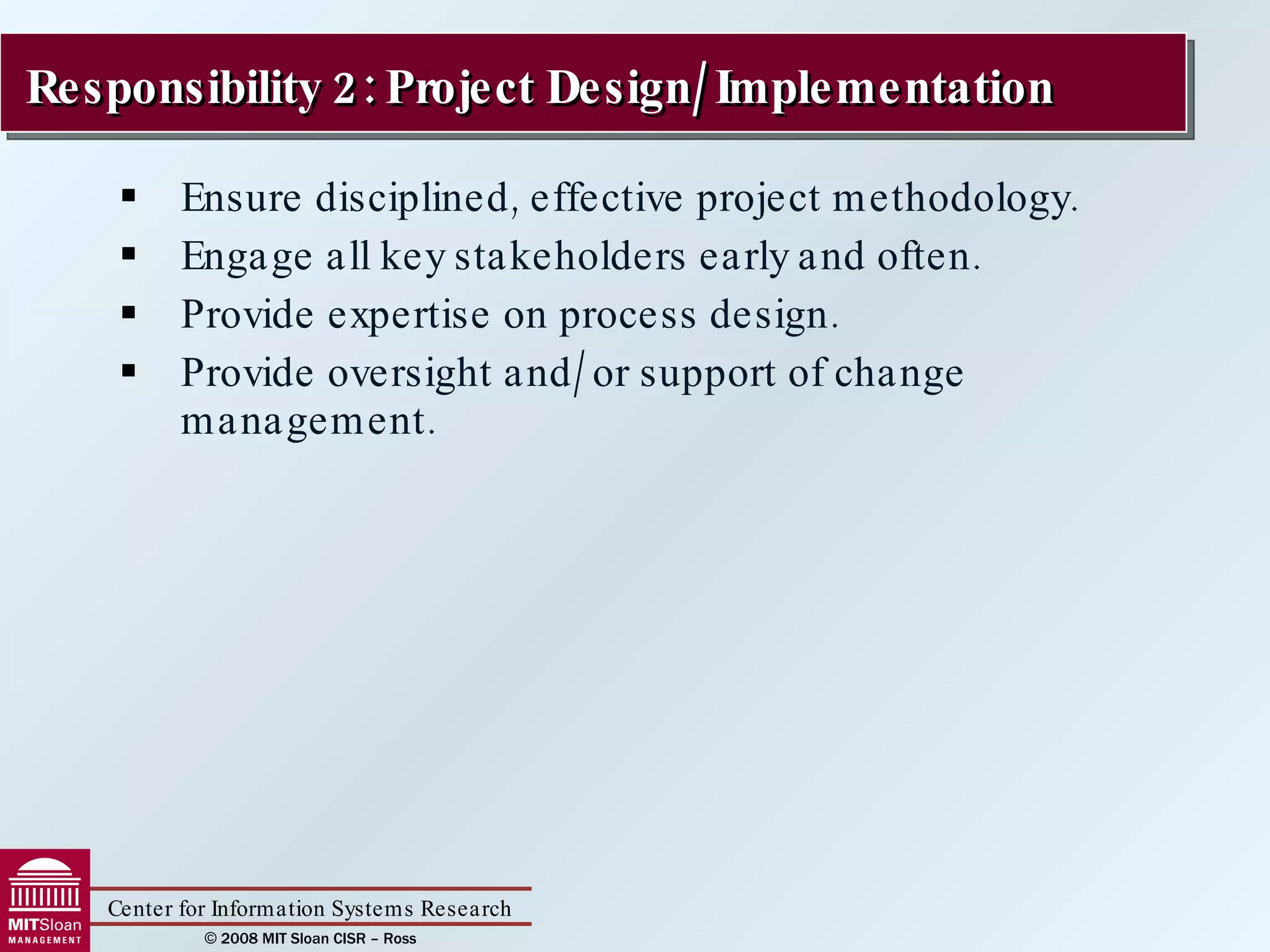 Responsibility 2: Project Design/Implementation

▪ Ensure disciplined, effective project methodology.
▪ Engage all key stakeholders early and often.
▪ Provide expertise on process design.
▪ Provide oversight and/or support of change management.

MITSloan MANAGEMENT

Center for Information Systems Research

© 2008 MIT Sloan CISR – Ross